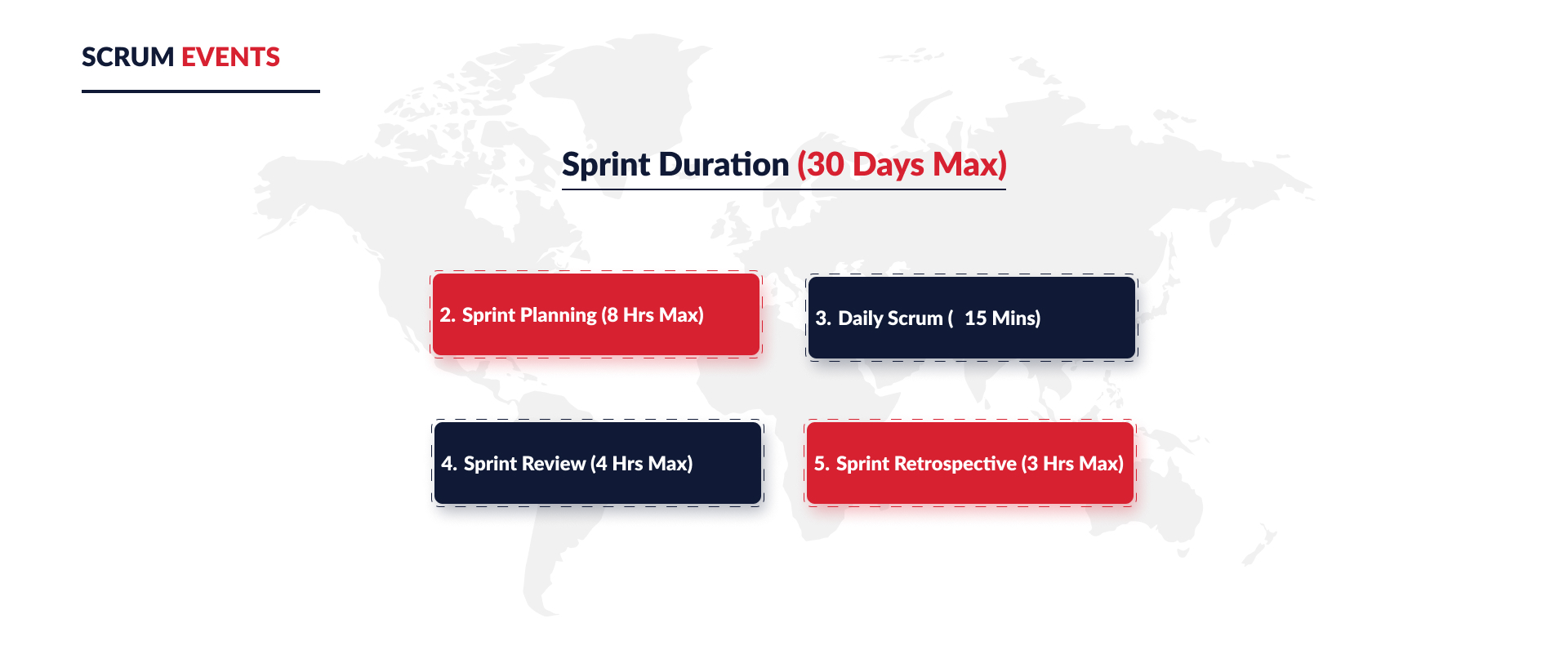 SCRUM EVENTS

Sprint Duration (30 Days Max)

2. Sprint Planning (8 Hrs Max)

3. Daily Scrum ( 15 Mins)

4. Sprint Review (4 Hrs Max)

5. Sprint Retrospective (3 Hrs Max)